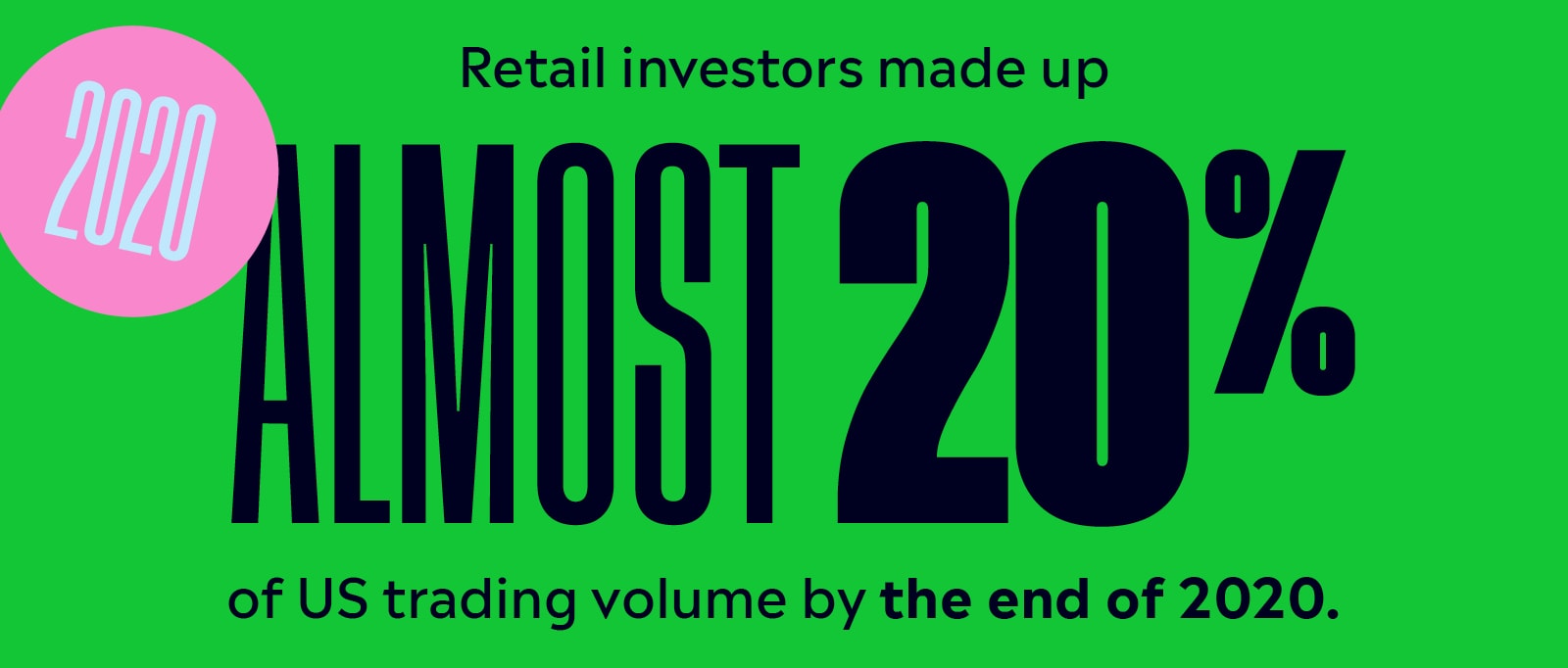 2020

Retail investors made up

ALMOST 20%

of US trading volume by the end of 2020.